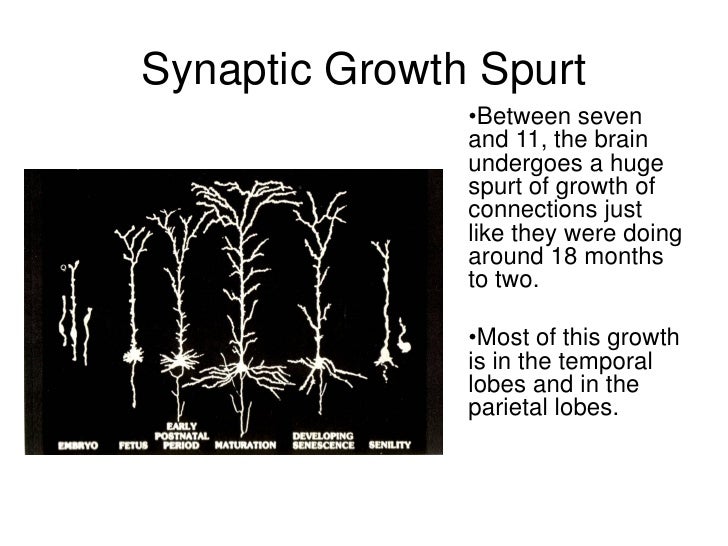 Synaptic Growth Spurt

EMBRYO FETUS EARLY POSTNATAL PERIOD MATURATION DEVELOPING SENESCENCE SENILITY

•Between seven and 11, the brain undergoes a huge spurt of growth of connections just like they were doing around 18 months to two.

•Most of this growth is in the temporal lobes and in the parietal lobes.